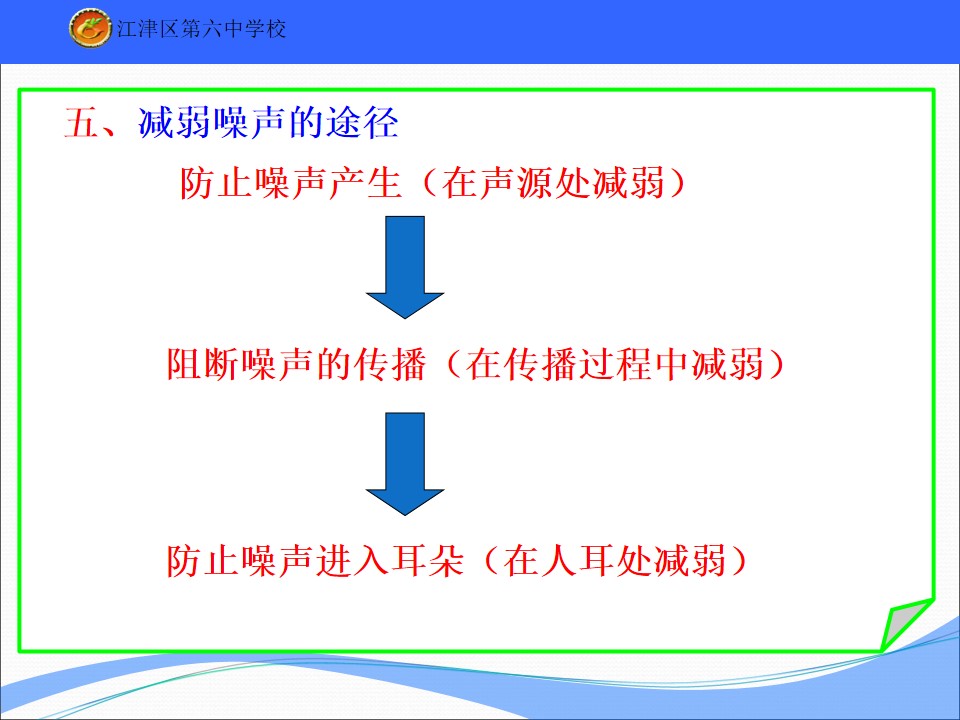 江津区第六中学校

五、减弱噪声的途径

防止噪声产生（在声源处减弱）

阻断噪声的传播（在传播过程中减弱）

防止噪声进入耳朵（在人耳处减弱）